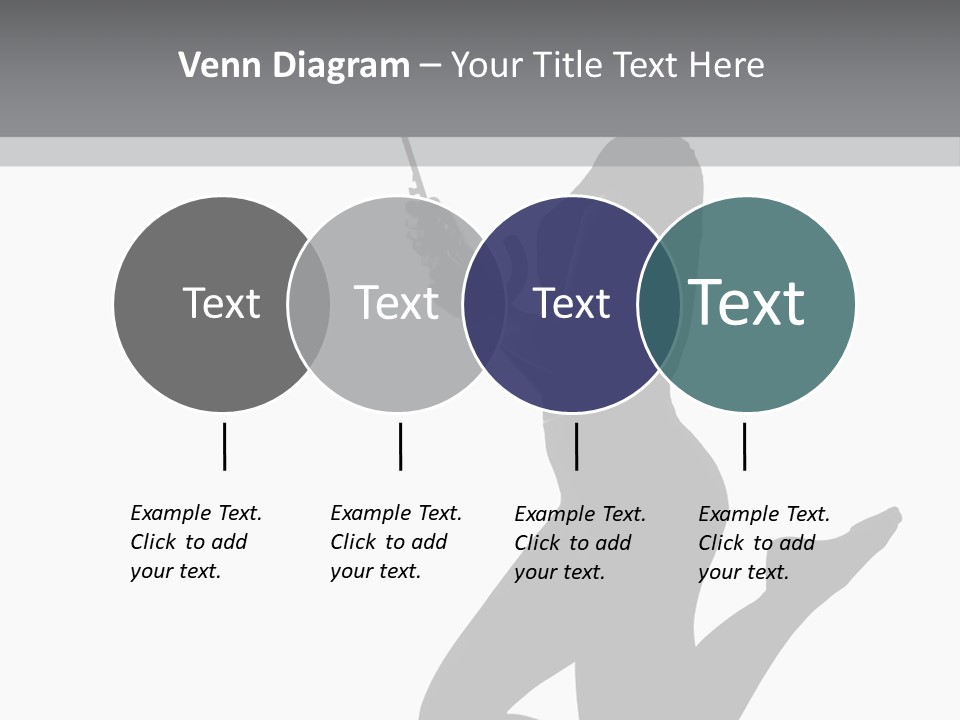 Venn Diagram – Your Title Text Here

Text

Text

Text

Text

Example Text. Click to add your text.

Example Text. Click to add your text.

Example Text. Click to add your text.

Example Text. Click to add your text.